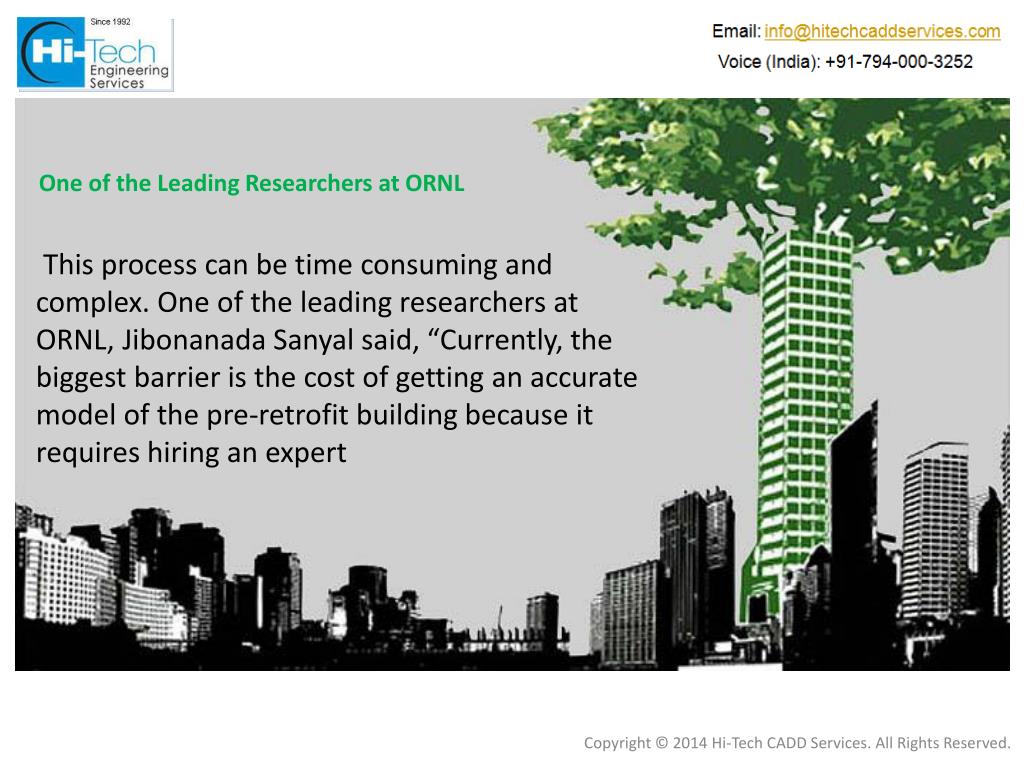 Since 1992
Hi-Tech Engineering Services

Email: info@hitechcaddservices.com
Voice (India): +91-794-000-3252

One of the Leading Researchers at ORNL

This process can be time consuming and complex. One of the leading researchers at ORNL, Jibonanada Sanyal said, “Currently, the biggest barrier is the cost of getting an accurate model of the pre-retrofit building because it requires hiring an expert

Copyright © 2014 Hi-Tech CADD Services. All Rights Reserved.